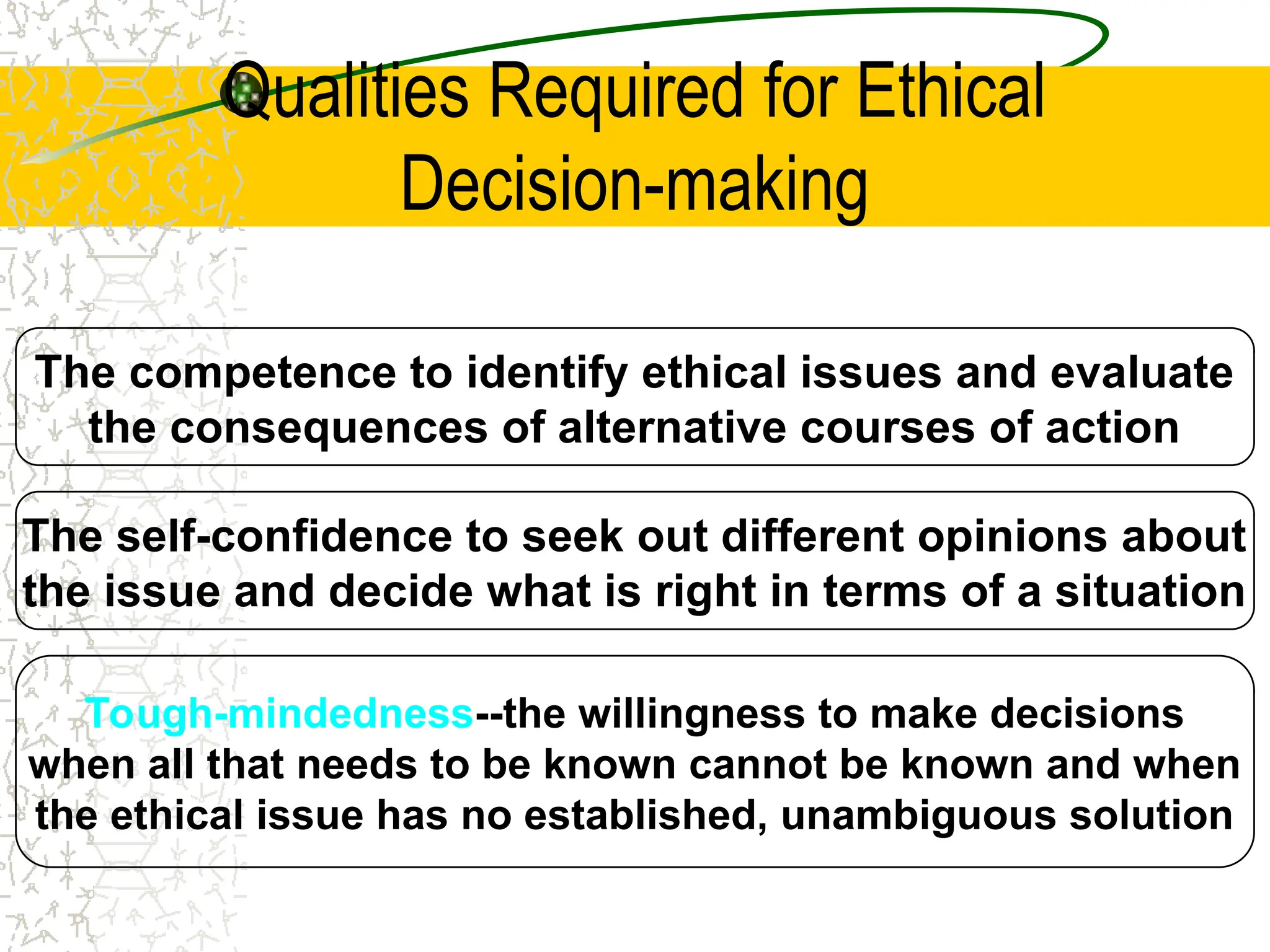 Qualities Required for Ethical Decision-making

The competence to identify ethical issues and evaluate the consequences of alternative courses of action

The self-confidence to seek out different opinions about the issue and decide what is right in terms of a situation

Tough-mindedness--the willingness to make decisions when all that needs to be known cannot be known and when the ethical issue has no established, unambiguous solution